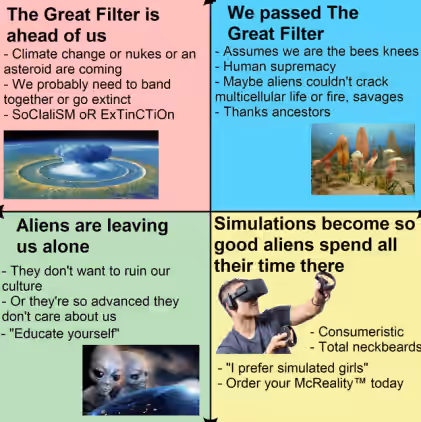 The Great Filter is ahead of us
- Climate change or nukes or an asteroid are coming
- We probably need to band together or go extinct
- SoCIaliSM oR ExTinCTiOn

We passed The Great Filter
- Assumes we are the bees knees
- Human supremacy
- Maybe aliens couldn't crack multicellular life or fire, savages
- Thanks ancestors

Aliens are leaving us alone
- They don't want to ruin our culture
- Or they're so advanced they don't care about us
- "Educate yourself"

Simulations become so good aliens spend all their time there
- Consumeristic
- Total neckbeards
- "I prefer simulated girls"
- Order your McReality™ today